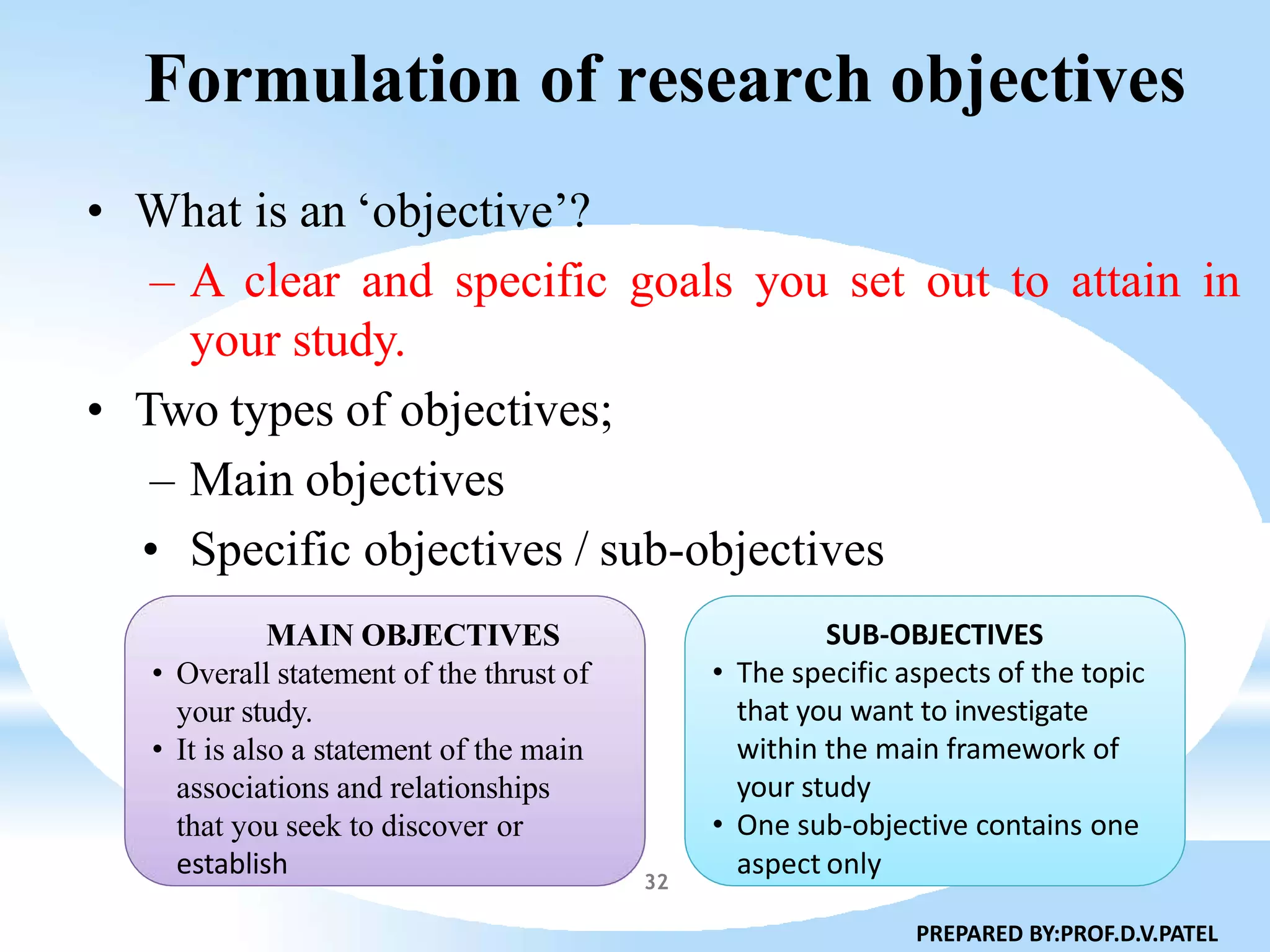 Formulation of research objectives

• What is an ‘objective’?
– A clear and specific goals you set out to attain in your study.
• Two types of objectives;
– Main objectives
• Specific objectives / sub-objectives

MAIN OBJECTIVES
• Overall statement of the thrust of your study.
• It is also a statement of the main associations and relationships that you seek to discover or establish

SUB-OBJECTIVES
• The specific aspects of the topic that you want to investigate within the main framework of your study
• One sub-objective contains one aspect only

32

PREPARED BY:PROF.D.V.PATEL